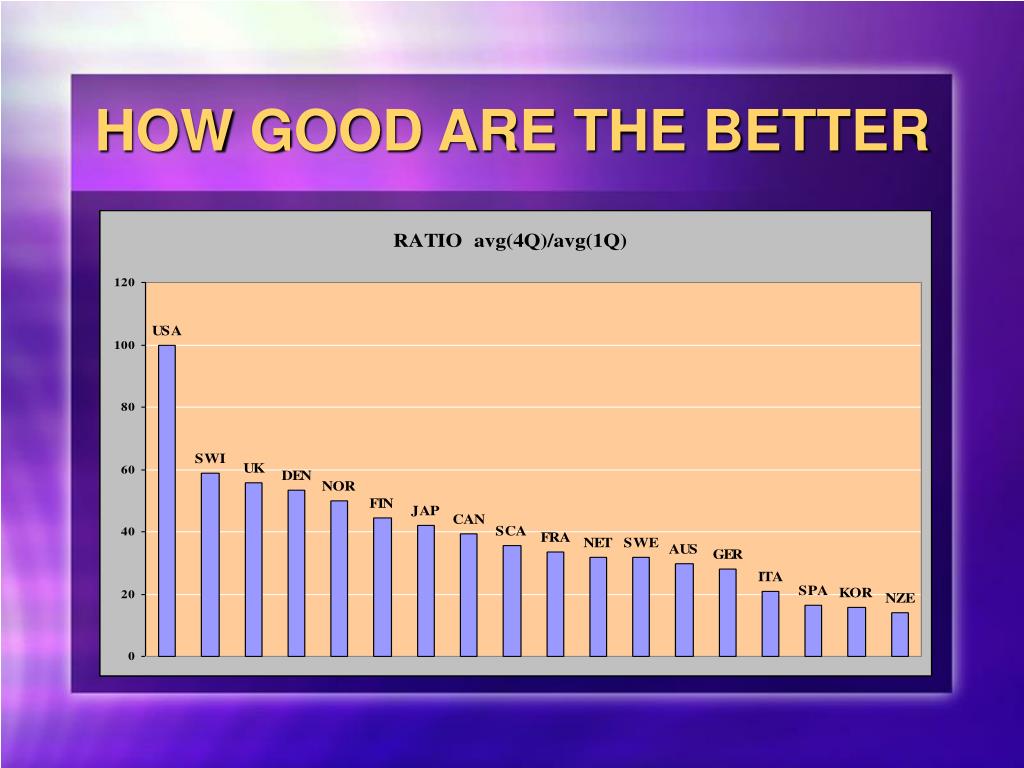 HOW GOOD ARE THE BETTER

RATIO avg(4Q)/avg(1Q)

120
100
80
60
40
20
0

USA
SWI
UK
DEN
NOR
FIN
JAP
CAN
SCA
FRA
NET
SWE
AUS
GER
ITA
SPA
KOR
NZE